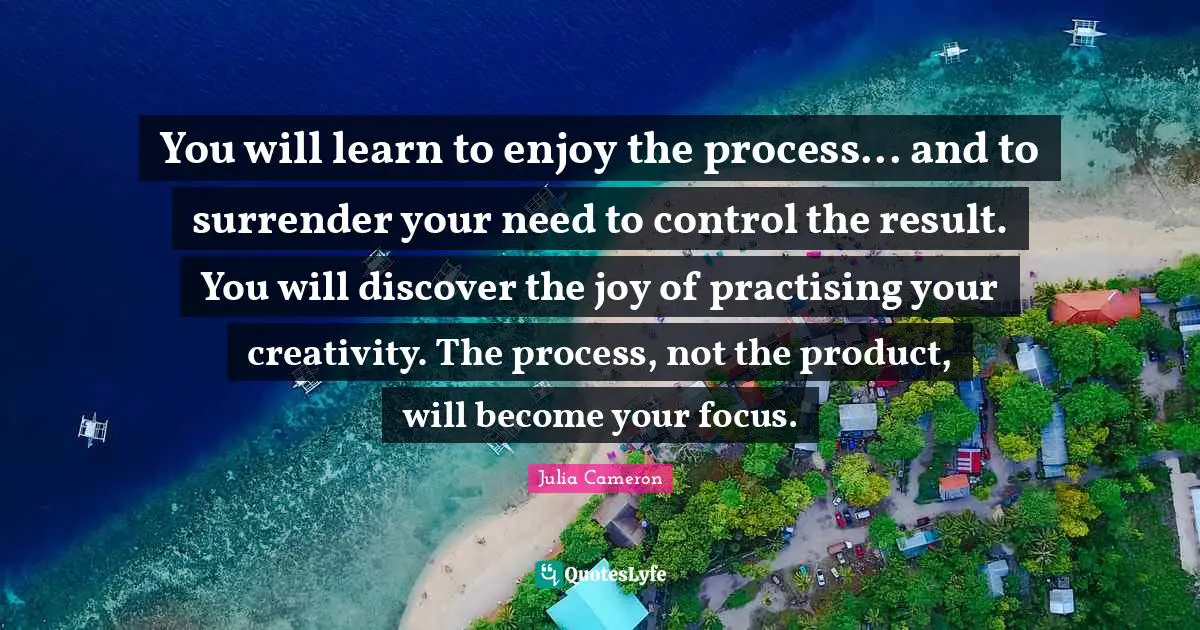 You will learn to enjoy the process… and to surrender your need to control the result. You will discover the joy of practising your creativity. The process, not the product, will become your focus.

Julia Cameron

QuotesLyfe